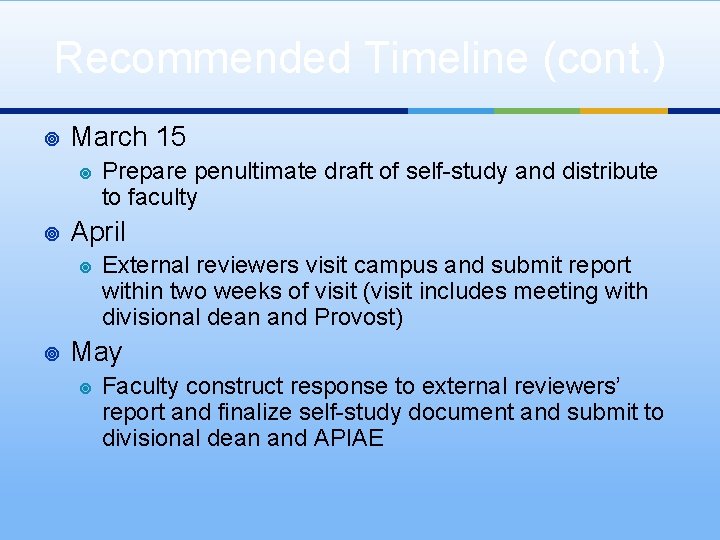 Recommended Timeline (cont.)

March 15

Prepare penultimate draft of self-study and distribute to faculty

April

External reviewers visit campus and submit report within two weeks of visit (visit includes meeting with divisional dean and Provost)

May

Faculty construct response to external reviewers' report and finalize self-study document and submit to divisional dean and APIAE